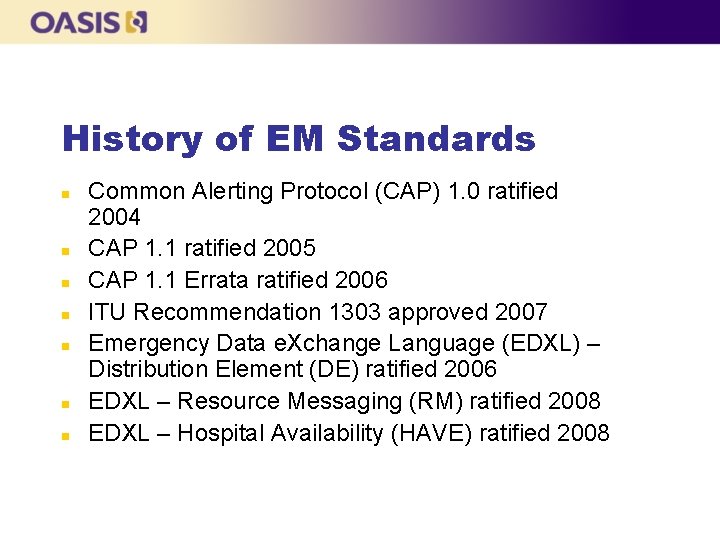 OASIS

History of EM Standards

- Common Alerting Protocol (CAP) 1.0 ratified 2004
- CAP 1.1 ratified 2005
- CAP 1.1 Errata ratified 2006
- ITU Recommendation 1303 approved 2007
- Emergency Data eXchange Language (EDXL) – Distribution Element (DE) ratified 2006
- EDXL – Resource Messaging (RM) ratified 2008
- EDXL – Hospital Availability (HAVE) ratified 2008